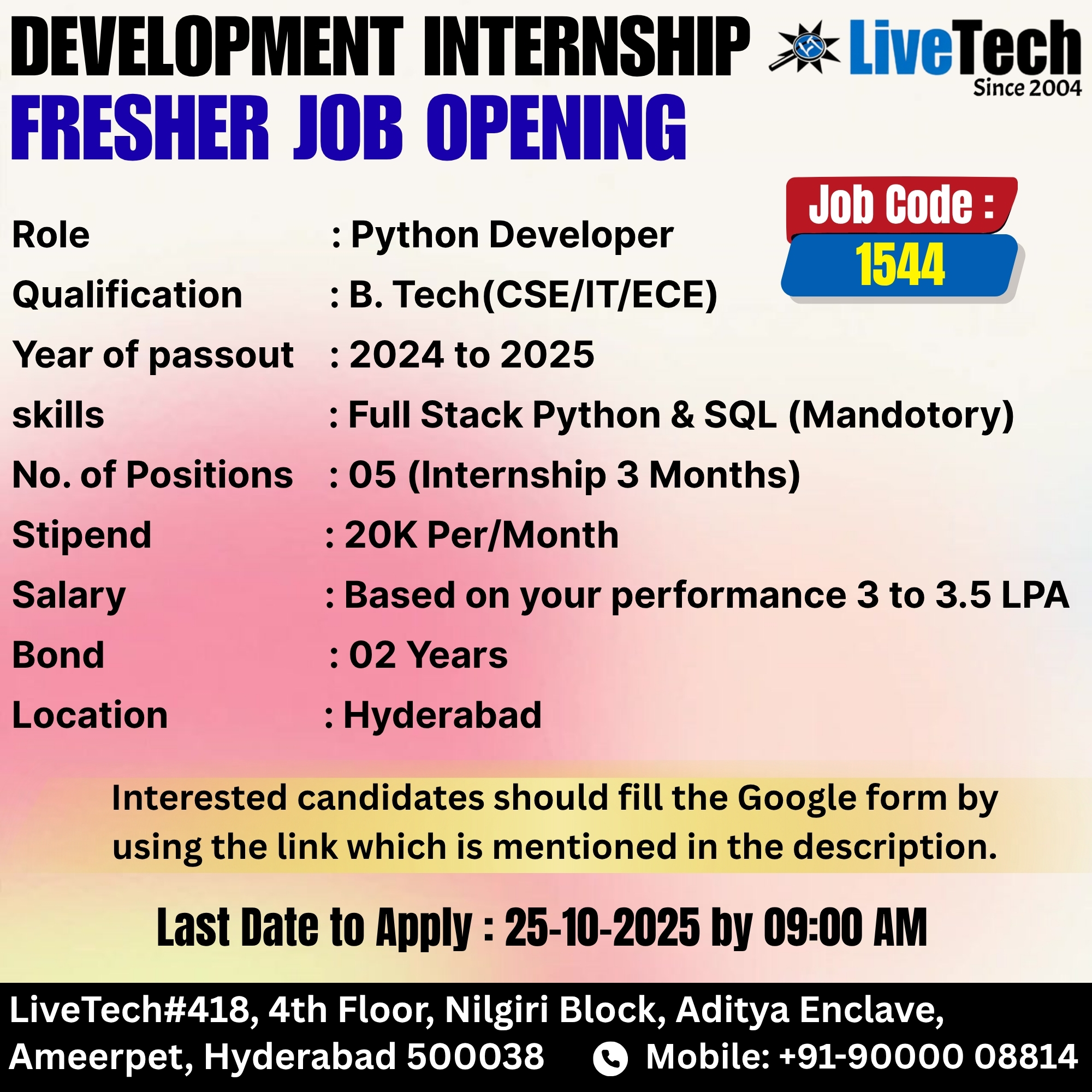 DEVELOPMENT INTERNSHIP LiveTech Since 2004
FRESHER JOB OPENING

Job Code : 1544

Role : Python Developer
Qualification : B. Tech(CSE/IT/ECE)
Year of passout : 2024 to 2025
skills : Full Stack Python & SQL (Mandotory)
No. of Positions : 05 (Internship 3 Months)
Stipend : 20K Per/Month
Salary : Based on your performance 3 to 3.5 LPA
Bond : 02 Years
Location : Hyderabad

Interested candidates should fill the Google form by using the link which is mentioned in the description.

Last Date to Apply : 25-10-2025 by 09:00 AM

LiveTech#418, 4th Floor, Nilgiri Block, Aditya Enclave, Ameerpet, Hyderabad 500038 Mobile: +91-90000 08814